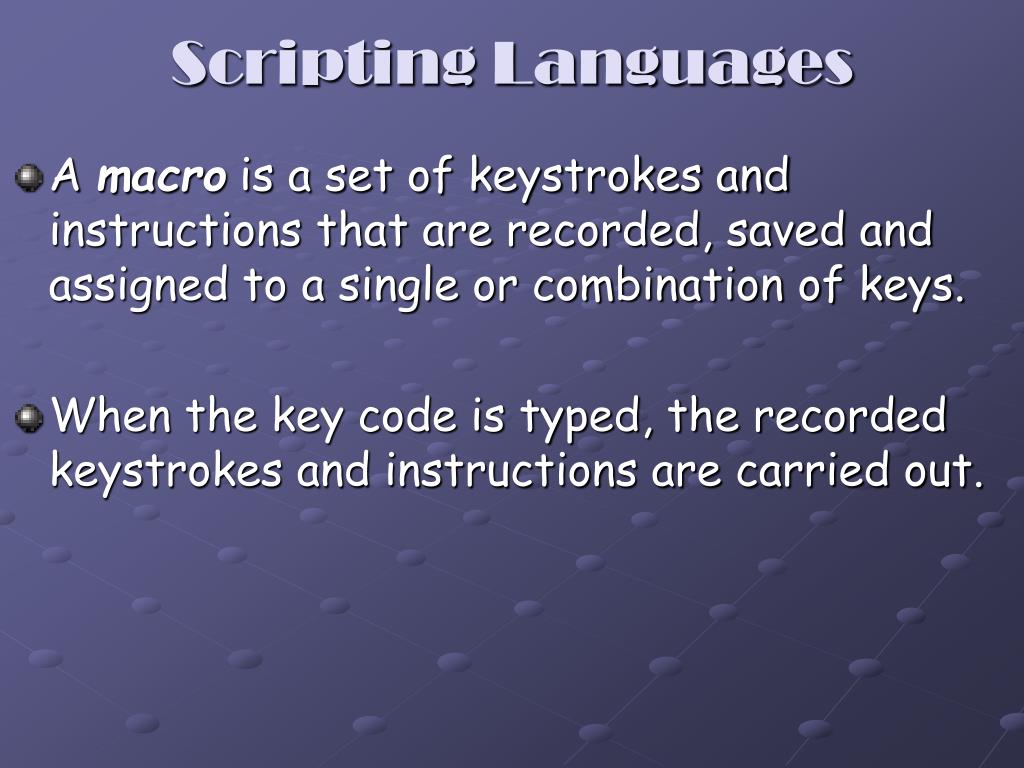 Scripting Languages

A macro is a set of keystrokes and instructions that are recorded, saved and assigned to a single or combination of keys.

When the key code is typed, the recorded keystrokes and instructions are carried out.